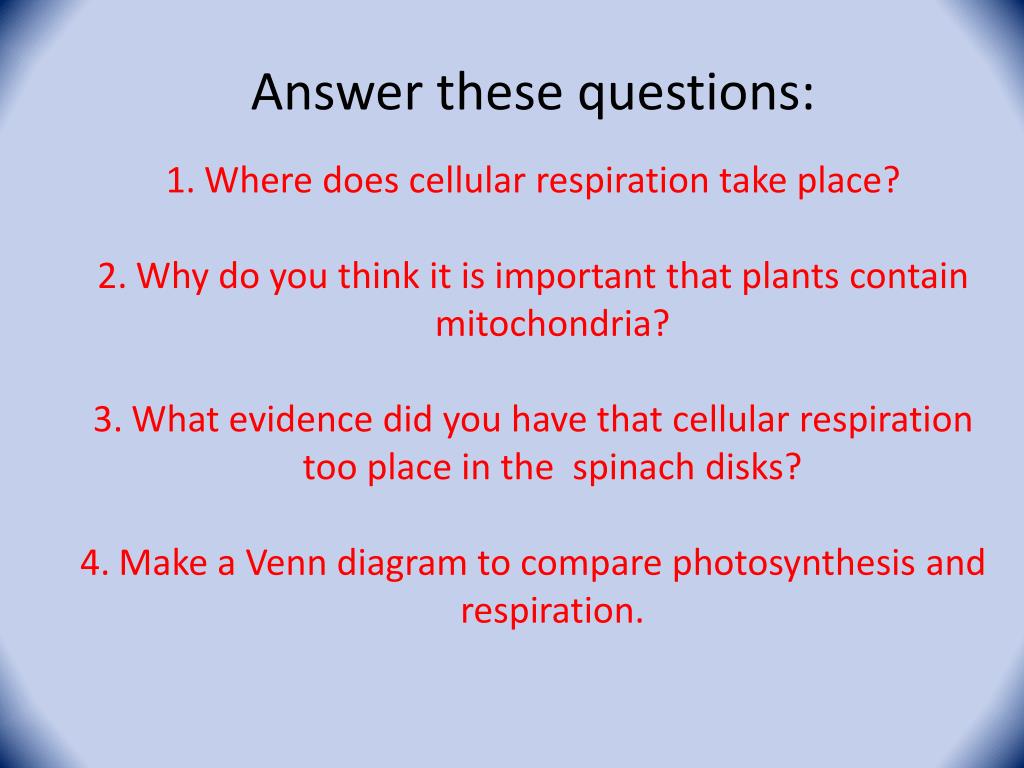 Answer these questions:

1. Where does cellular respiration take place?

2. Why do you think it is important that plants contain mitochondria?

3. What evidence did you have that cellular respiration too place in the spinach disks?

4. Make a Venn diagram to compare photosynthesis and respiration.